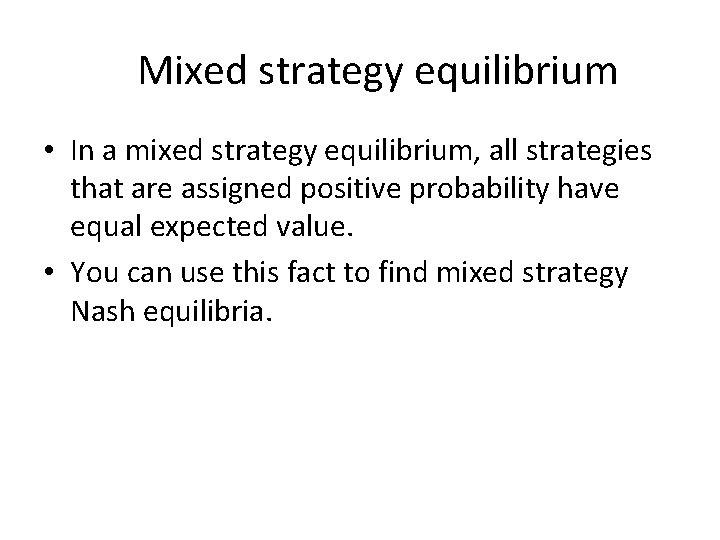 Mixed strategy equilibrium

• In a mixed strategy equilibrium, all strategies that are assigned positive probability have equal expected value.

• You can use this fact to find mixed strategy Nash equilibria.